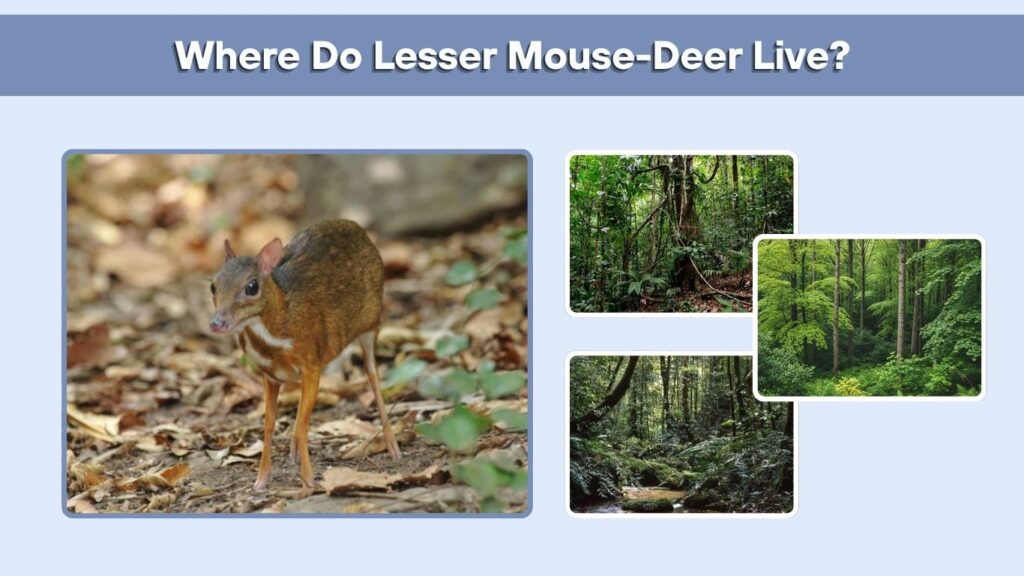 Where Do Lesser Mouse-Deer Live?